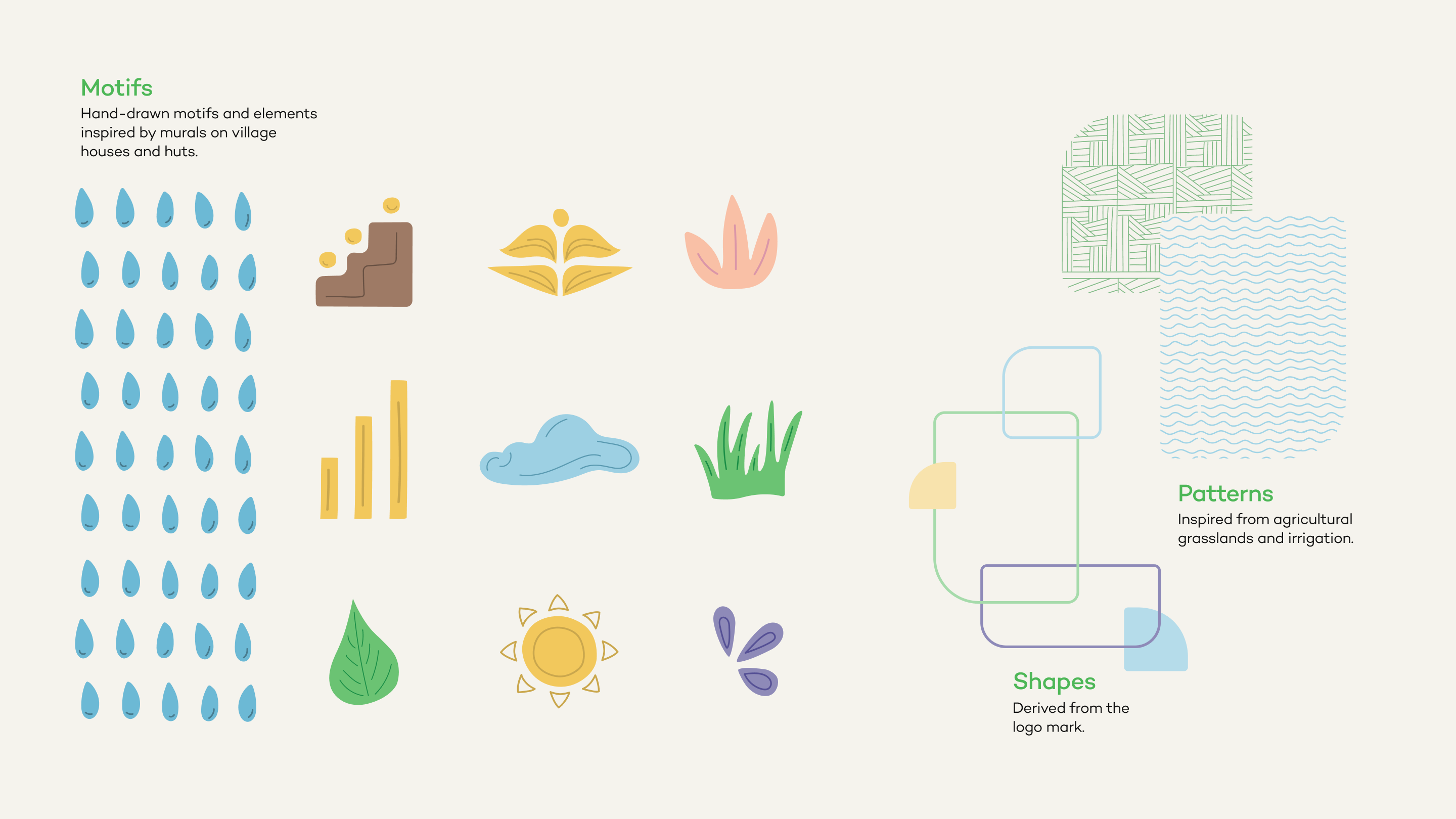 Motifs
Hand-drawn motifs and elements inspired by murals on village houses and huts.

Patterns
Inspired from agricultural grasslands and irrigation.

Shapes
Derived from the logo mark.